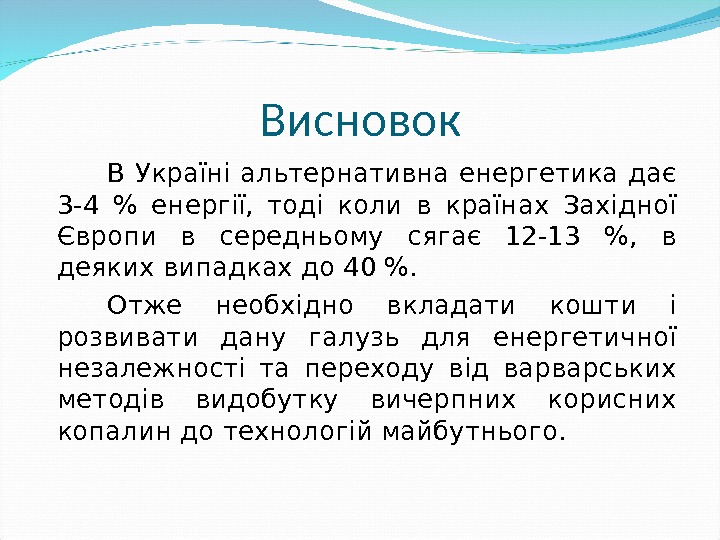 Висновок

В Україні альтернативна енергетика дає 3-4 % енергії, тоді коли в країнах Західної Європи в середньому сягає 12-13 %, в деяких випадках до 40 %.

Отже необхідно вкладати кошти і розвивати дану галузь для енергетичної незалежності та переходу від варварських методів видобутку вичерпних корисних копалин до технологій майбутнього.